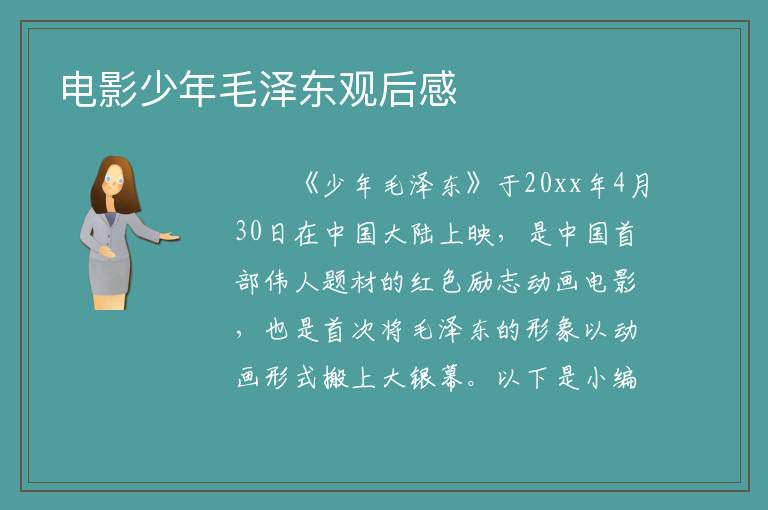 电影少年毛泽东观后感

《少年毛泽东》于20xx年4月30日在中国大陆上映，是中国首部伟人题材的红色励志动画电影，也是首次将毛泽东的形象以动画形式搬上大银幕。以下是小编